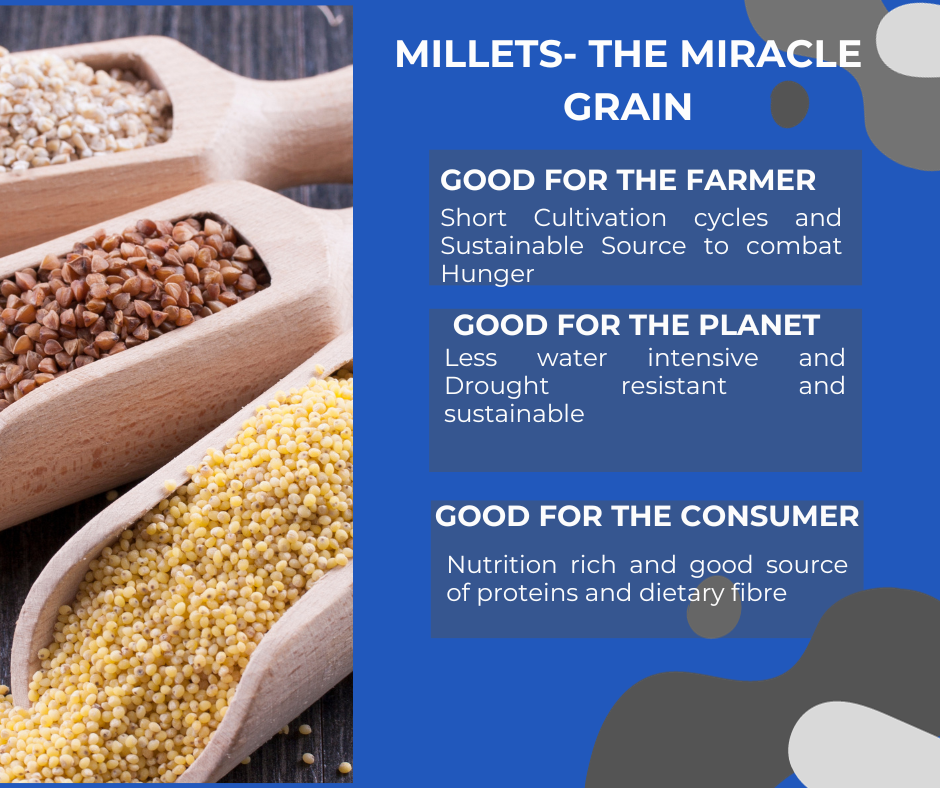 MILLETS- THE MIRACLE GRAIN

GOOD FOR THE FARMER
Short Cultivation cycles and Sustainable Source to combat Hunger

GOOD FOR THE PLANET
Less water intensive and Drought resistant and sustainable

GOOD FOR THE CONSUMER
Nutrition rich and good source of proteins and dietary fibre